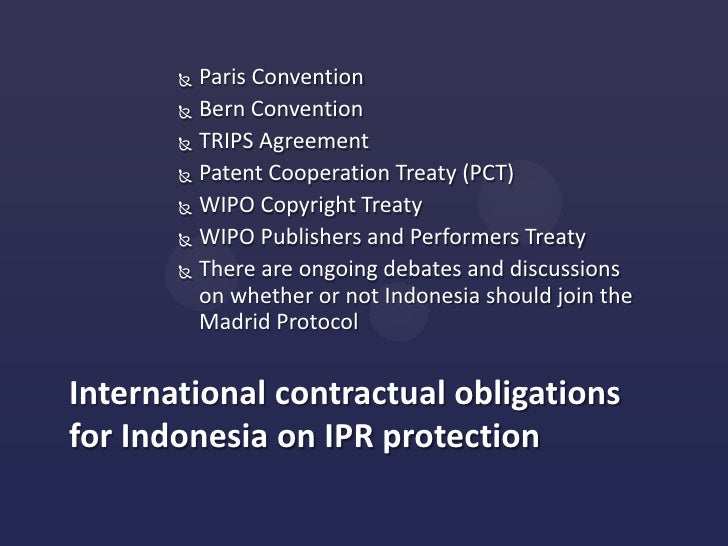 Paris Convention
Bern Convention
TRIPS Agreement
Patent Cooperation Treaty (PCT)
WIPO Copyright Treaty
WIPO Publishers and Performers Treaty
There are ongoing debates and discussions on whether or not Indonesia should join the Madrid Protocol

International contractual obligations for Indonesia on IPR protection